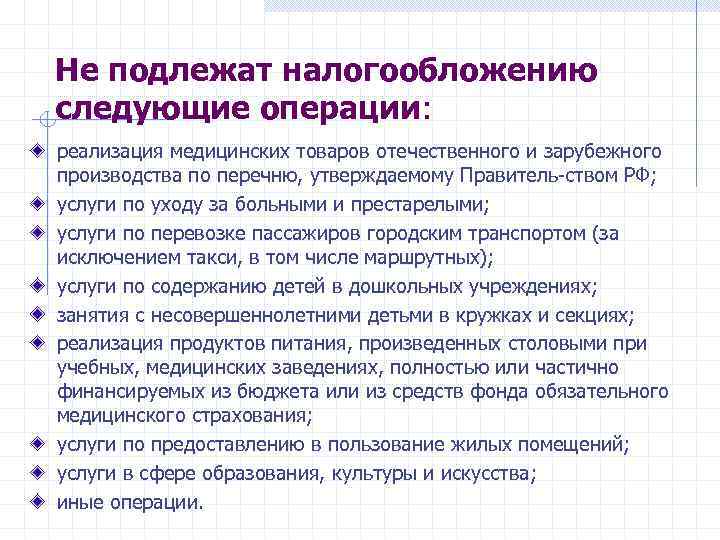 Не подлежат налогообложению следующие операции:

реализация медицинских товаров отечественного и зарубежного производства по перечню, утверждаемому Правитель-ством РФ;

услуги по уходу за больными и престарелыми;

услуги по перевозке пассажиров городским транспортом (за исключением такси, в том числе маршрутных);

услуги по содержанию детей в дошкольных учреждениях;

занятия с несовершеннолетними детьми в кружках и секциях;

реализация продуктов питания, произведенных столовыми при учебных, медицинских заведениях, полностью или частично финансируемых из бюджета или из средств фонда обязательного медицинского страхования;

услуги по предоставлению в пользование жилых помещений;

услуги в сфере образования, культуры и искусства;

иные операции.